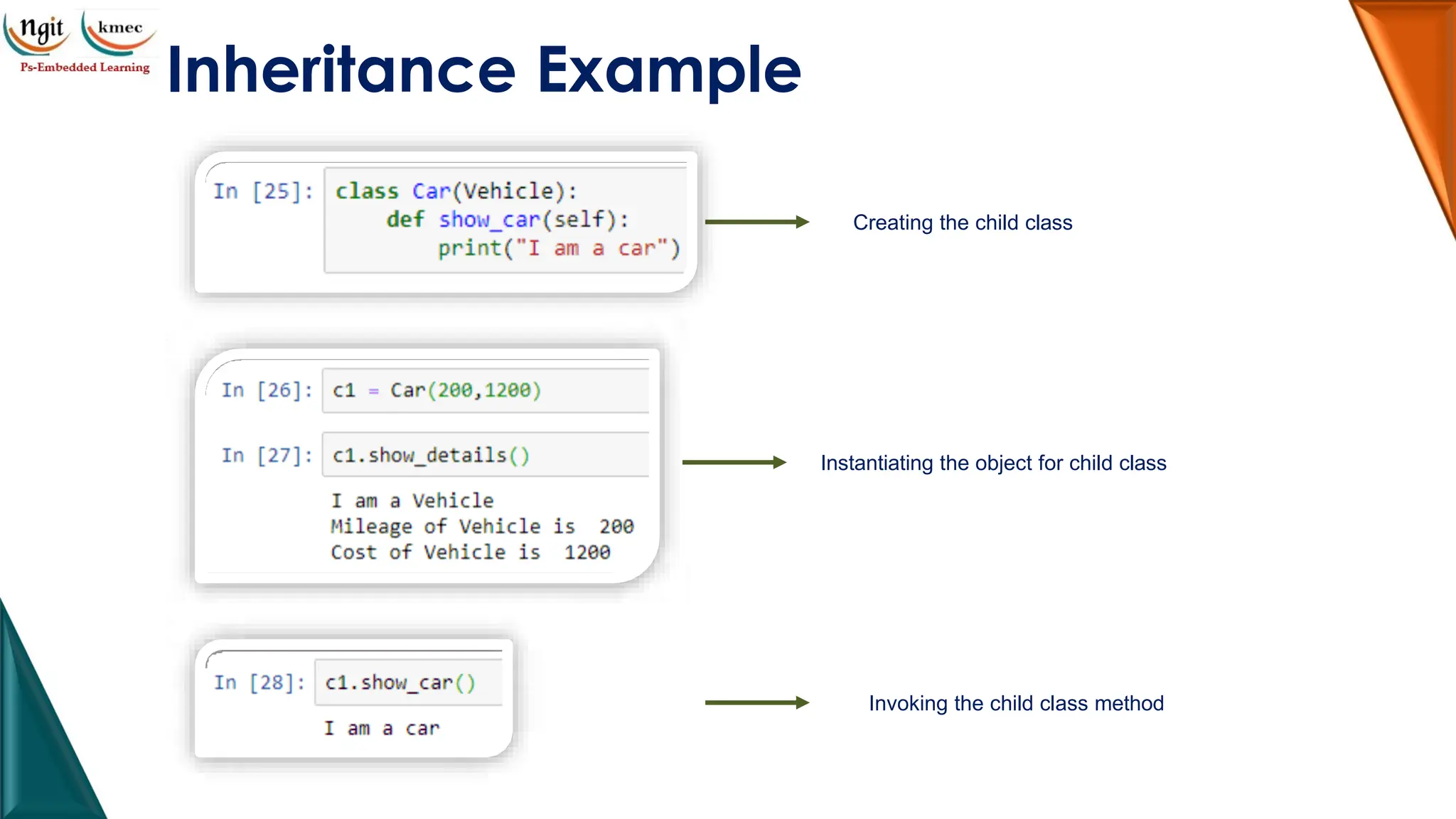 ngit kmec
Ps-Embedded Learning

Inheritance Example

In [25]: class Car(Vehicle):
    def show_car(self):
        print("I am a car")

Creating the child class

In [26]: c1 = Car(200,1200)

In [27]: c1.show_details()

I am a Vehicle
Mileage of Vehicle is 200
Cost of Vehicle is 1200

Instantiating the object for child class

In [28]: c1.show_car()

I am a car

Invoking the child class method